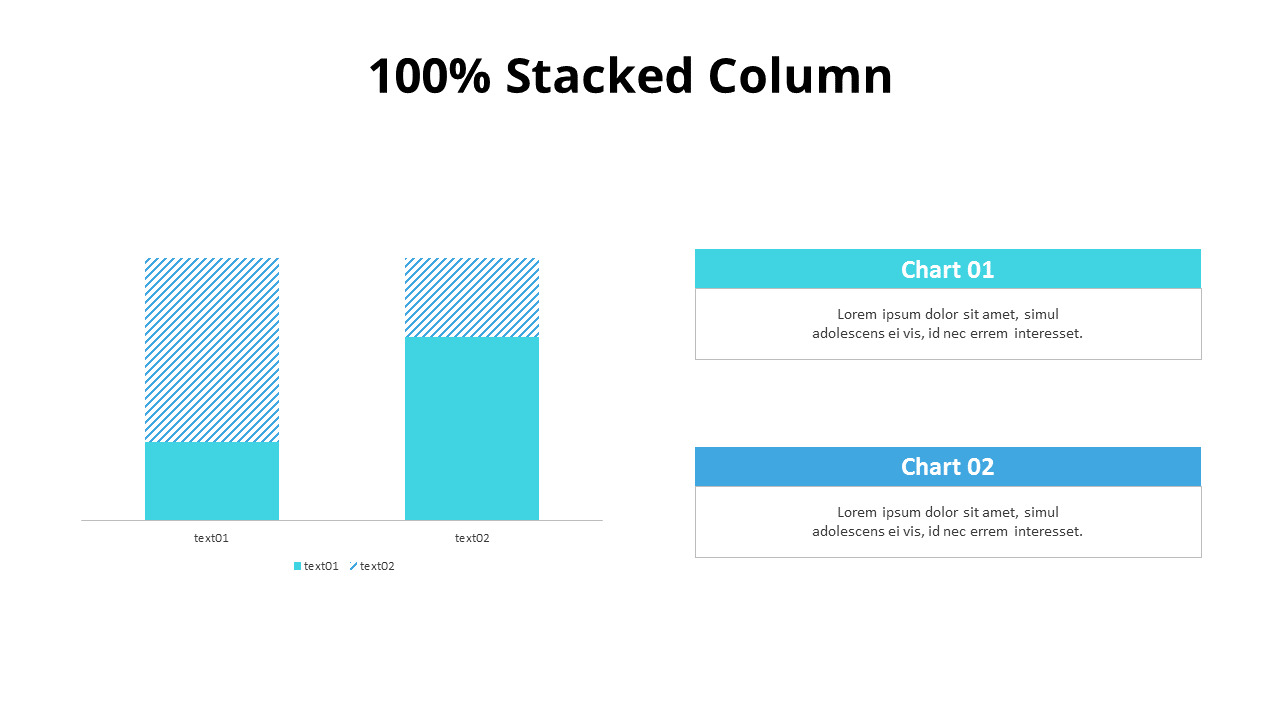 100% Stacked Column

text01
text02

text01 text02

Chart 01

Lorem ipsum dolor sit amet, simul adolescens ei vis, id nec errem interesset.

Chart 02

Lorem ipsum dolor sit amet, simul adolescens ei vis, id nec errem interesset.